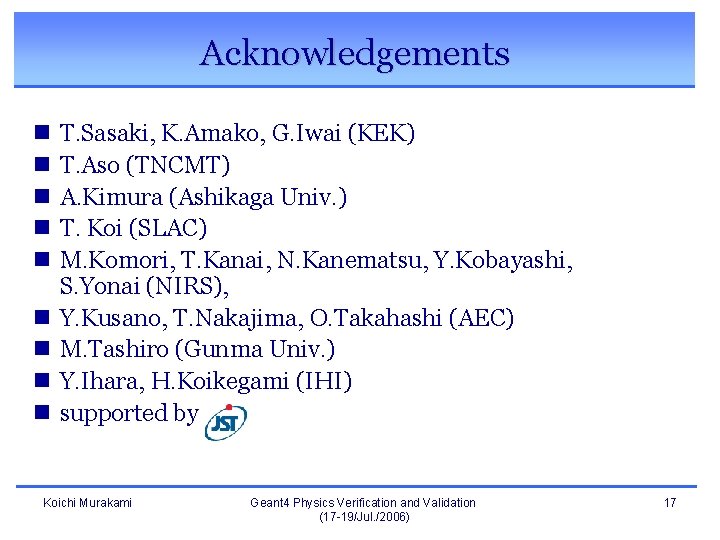 Acknowledgements

- T.Sasaki, K.Amako, G.Iwai (KEK)
- T.Aso (TNCMT)
- A.Kimura (Ashikaga Univ.)
- T. Koi (SLAC)
- M.Komori, T.Kanai, N.Kanematsu, Y.Kobayashi, S.Yonai (NIRS),
- Y.Kusano, T.Nakajima, O.Takahashi (AEC)
- M.Tashiro (Gunma Univ.)
- Y.Ihara, H.Koikegami (IHI)
- supported by JST

Koichi Murakami

Geant4 Physics Verification and Validation (17-19/Jul./2006)

17